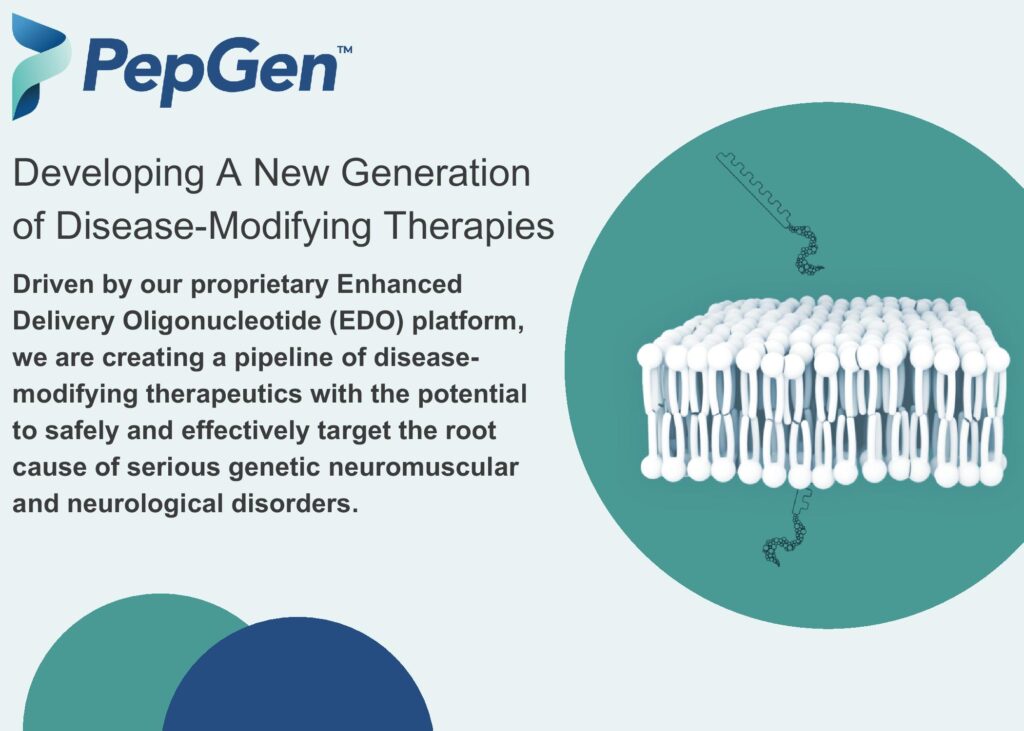 PepGen™

Developing A New Generation of Disease-Modifying Therapies

Driven by our proprietary Enhanced Delivery Oligonucleotide (EDO) platform, we are creating a pipeline of disease-modifying therapeutics with the potential to safely and effectively target the root cause of serious genetic neuromuscular and neurological disorders.